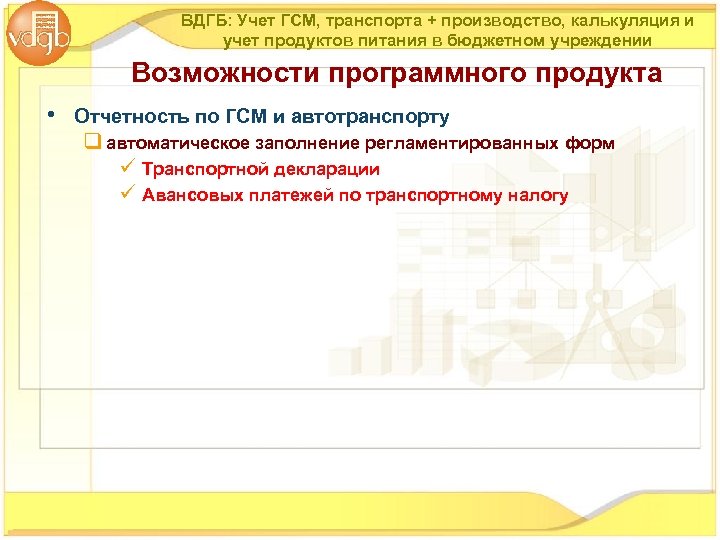 vdgb

ВДГБ: Учет ГСМ, транспорта + производство, калькуляция и учет продуктов питания в бюджетном учреждении

Возможности программного продукта

• Отчетность по ГСМ и автотранспорту
 ❑ автоматическое заполнение регламентированных форм
 ✓ Транспортной декларации
 ✓ Авансовых платежей по транспортному налогу